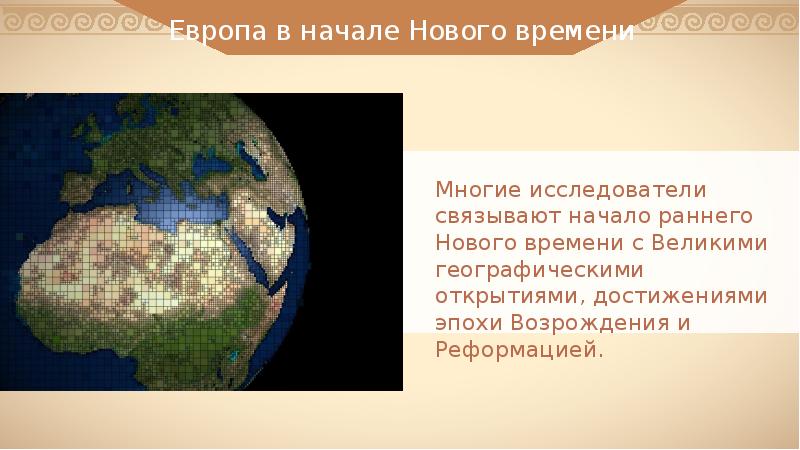 Европа в начале Нового времени

Многие исследователи связывают начало раннего Нового времени с Великими географическими открытиями, достижениями эпохи Возрождения и Реформацией.